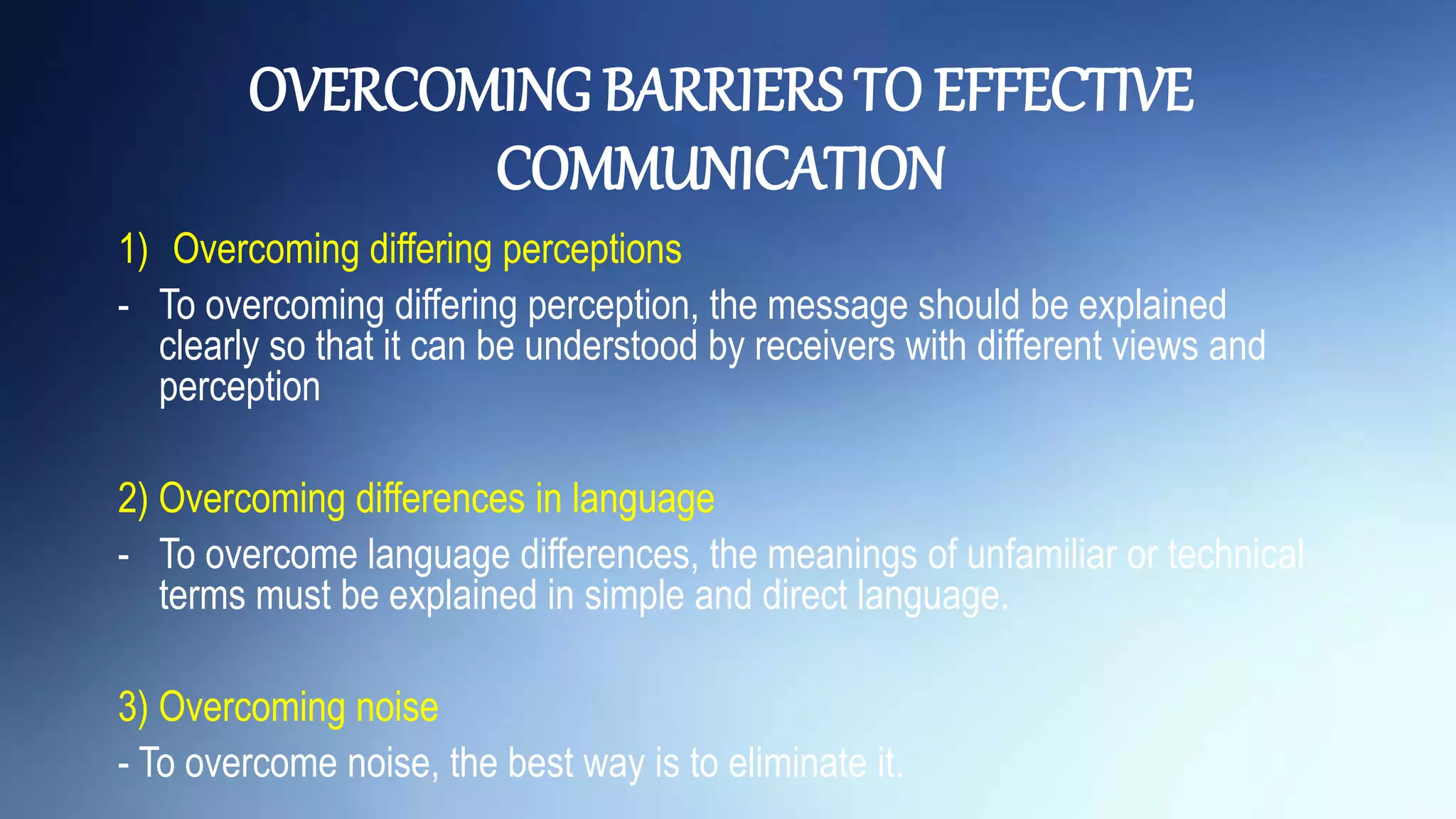 OVERCOMING BARRIERS TO EFFECTIVE COMMUNICATION

1) Overcoming differing perceptions

- To overcoming differing perception, the message should be explained clearly so that it can be understood by receivers with different views and perception

2) Overcoming differences in language

- To overcome language differences, the meanings of unfamiliar or technical terms must be explained in simple and direct language.

3) Overcoming noise

- To overcome noise, the best way is to eliminate it.